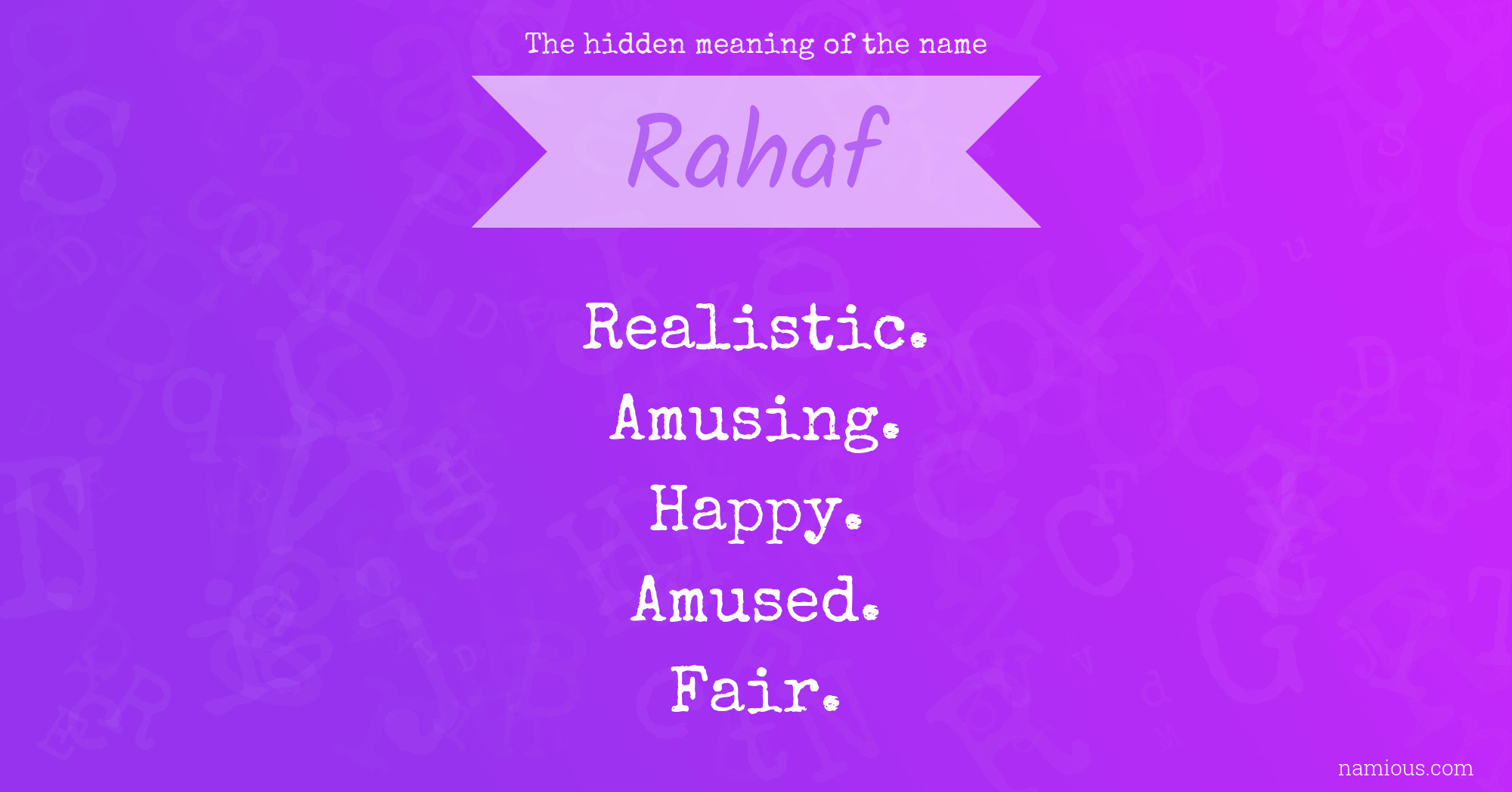 The hidden meaning of the name

Rahaf

Realistic.
Amusing.
Happy.
Amused.
Fair.

namious.com